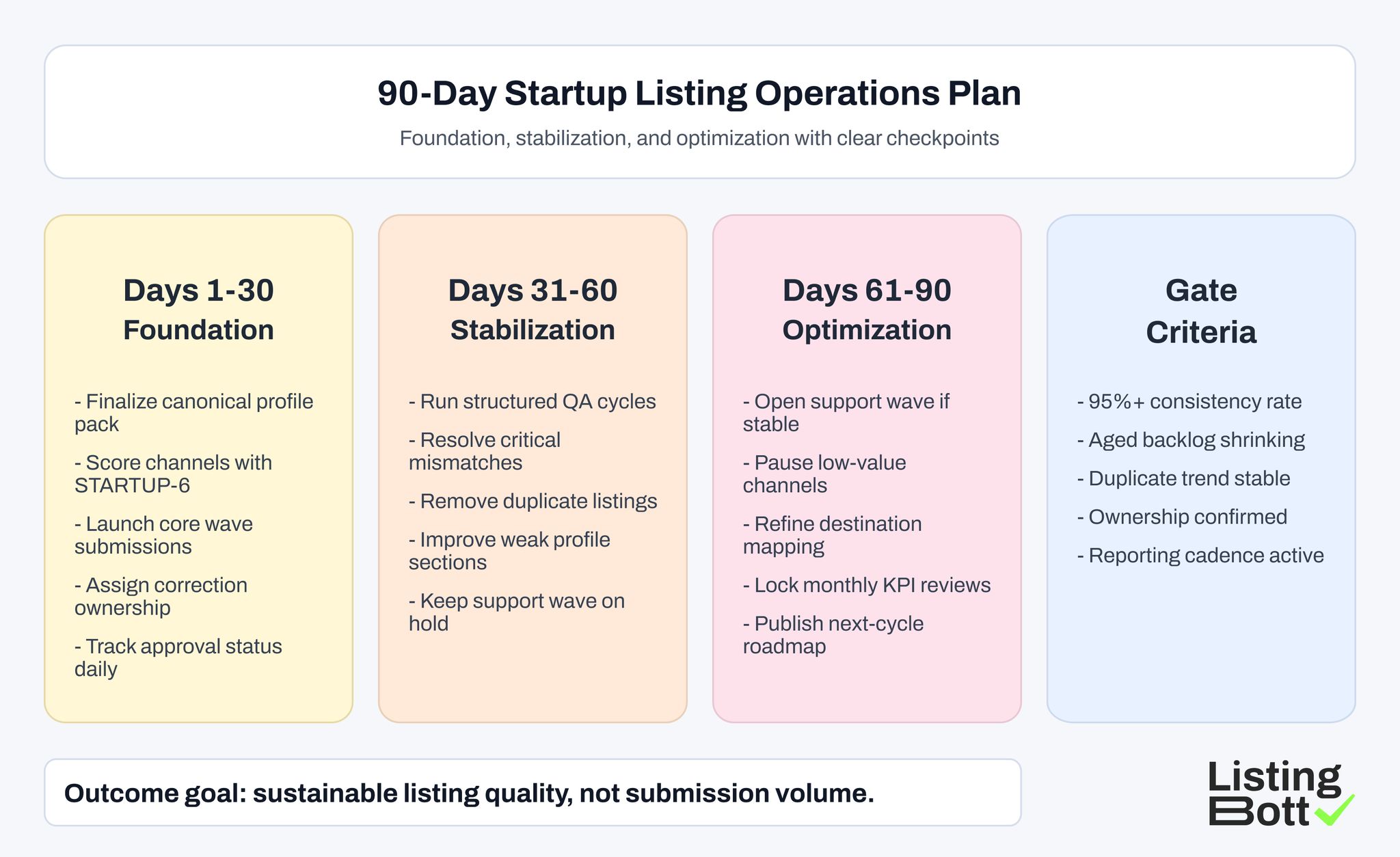 90-Day Startup Listing Operations Plan

Foundation, stabilization, and optimization with clear checkpoints

Days 1-30
Foundation

- Finalize canonical profile pack

- Score channels with STARTUP-6

- Launch core wave submissions

- Assign correction ownership

- Track approval status daily

Days 31-60
Stabilization

- Run structured QA cycles

- Resolve critical mismatches

- Remove duplicate listings

- Improve weak profile sections

- Keep support wave on hold

Days 61-90
Optimization

- Open support wave if stable

- Pause low-value channels

- Refine destination mapping

- Lock monthly KPI reviews

- Publish next-cycle roadmap

Gate
Criteria

- 95%+ consistency rate

- Aged backlog shrinking

- Duplicate trend stable

- Ownership confirmed

- Reporting cadence active

Outcome goal: sustainable listing quality, not submission volume.

Listing
Bott